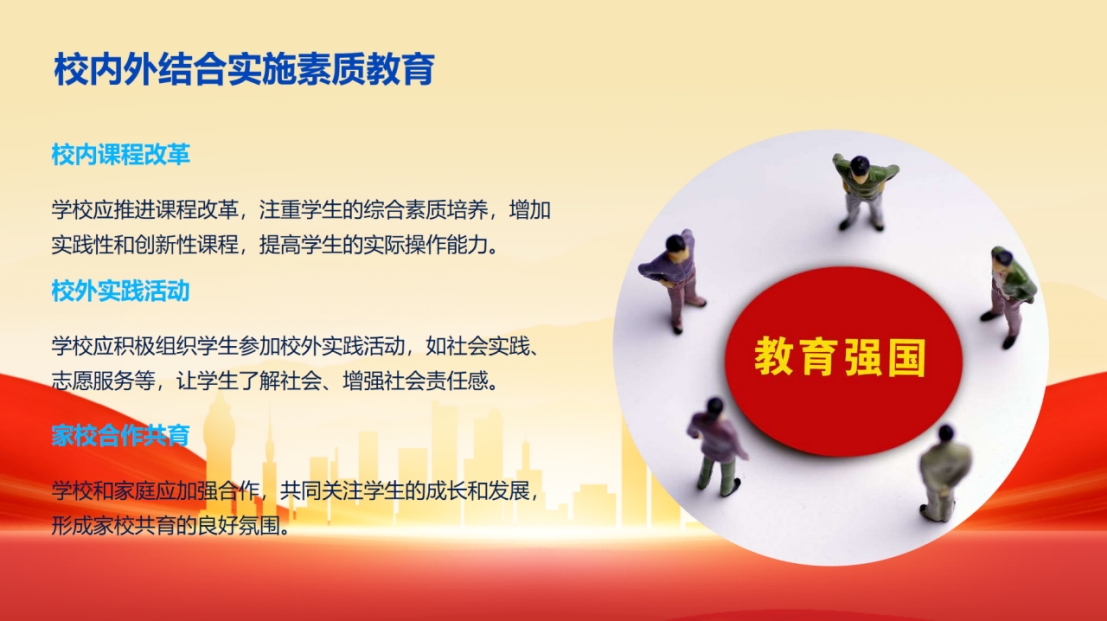 校内外结合实施素质教育

校内课程改革

学校应推进课程改革，注重学生的综合素质培养，增加实践性和创新性课程，提高学生的实际操作能力。

校外实践活动

学校应积极组织学生参加校外实践活动，如社会实践、志愿服务等，让学生了解社会、增强社会责任感。

家校合作共育

学校和家庭应加强合作，共同关注学生的成长和发展，形成家校共育的良好氛围。

教育强国